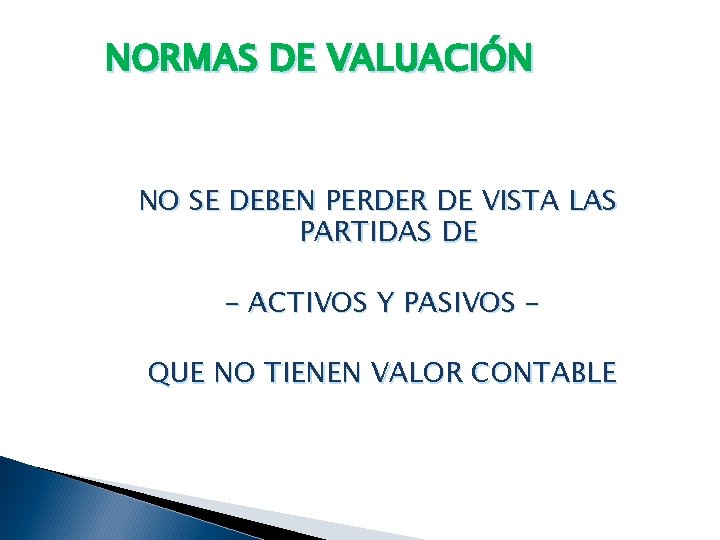 NORMAS DE VALUACIÓN

NO SE DEBEN PERDER DE VISTA LAS PARTIDAS DE

– ACTIVOS Y PASIVOS –

QUE NO TIENEN VALOR CONTABLE